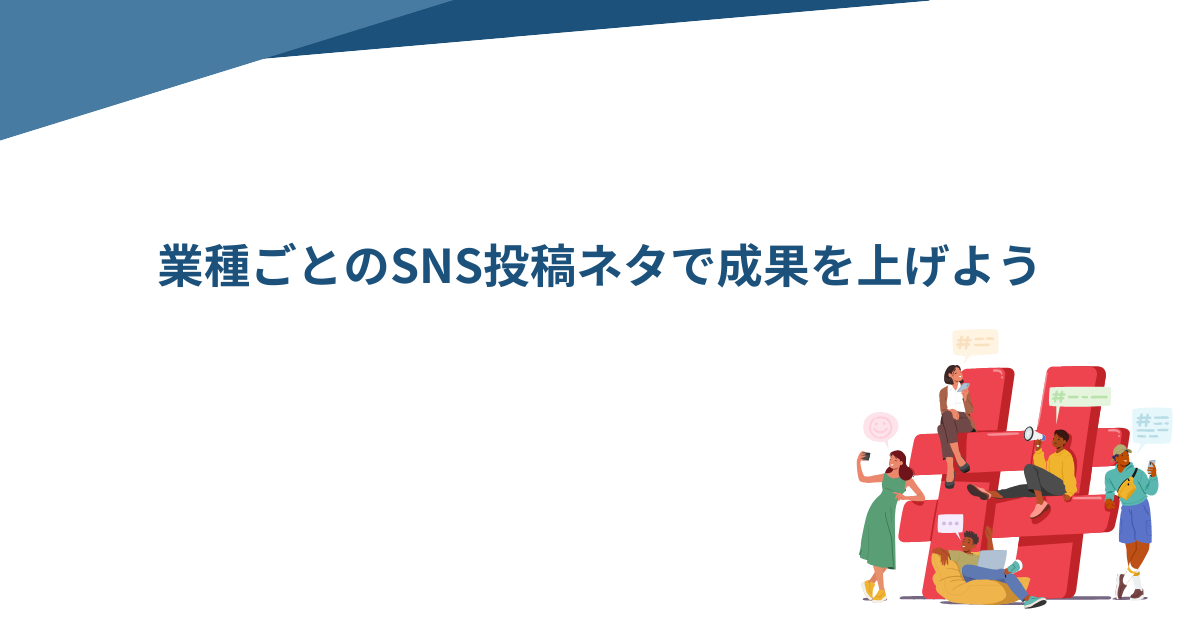 業種ごとのSNS投稿ネタで成果を上げよう